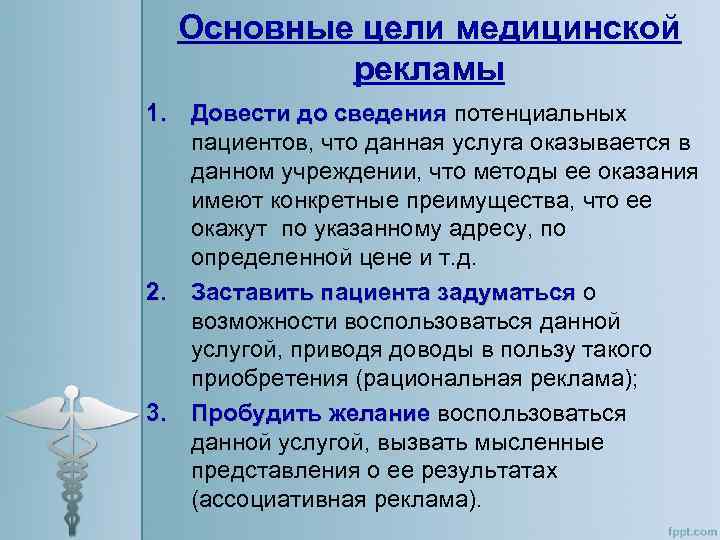 Основные цели медицинской рекламы

1. Довести до сведения потенциальных пациентов, что данная услуга оказывается в данном учреждении, что методы ее оказания имеют конкретные преимущества, что ее окажут по указанному адресу, по определенной цене и т.д.

2. Заставить пациента задуматься о возможности воспользоваться данной услугой, приводя доводы в пользу такого приобретения (рациональная реклама);

3. Пробудить желание воспользоваться данной услугой, вызвать мысленные представления о ее результатах (ассоциативная реклама).

fppt.com